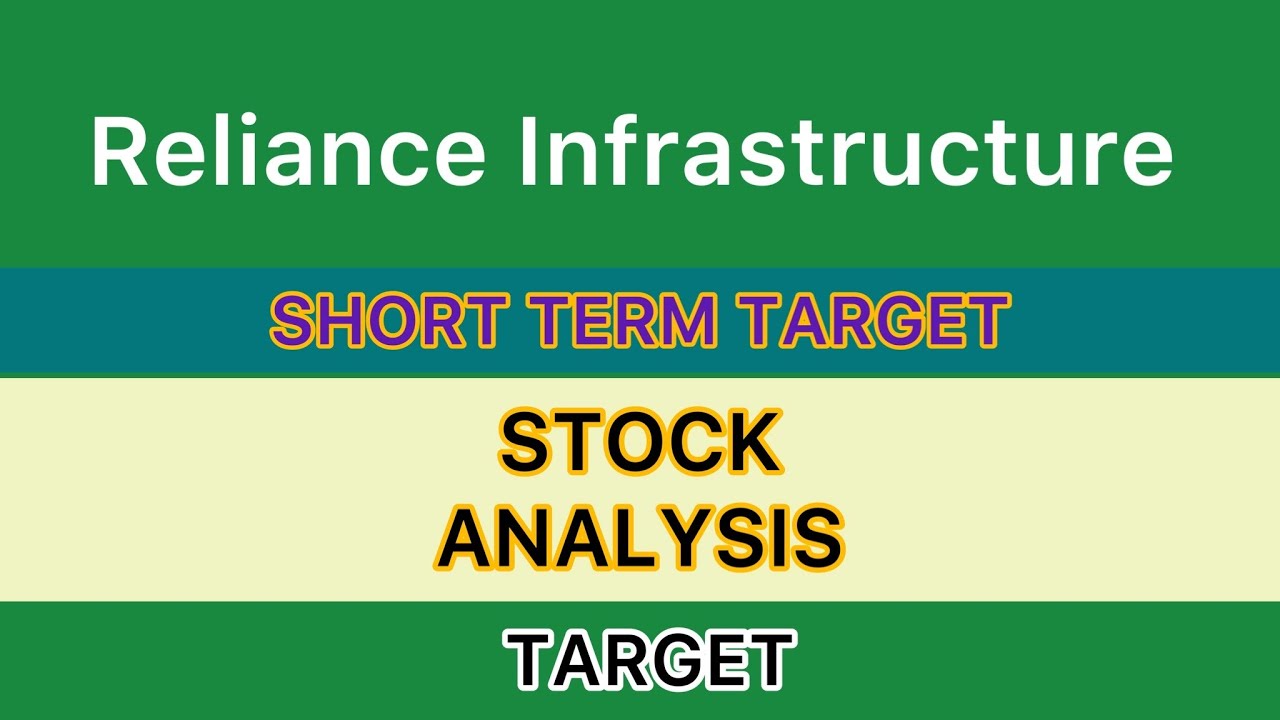 Reliance Infrastructure

SHORT TERM TARGET

STOCK ANALYSIS

TARGET